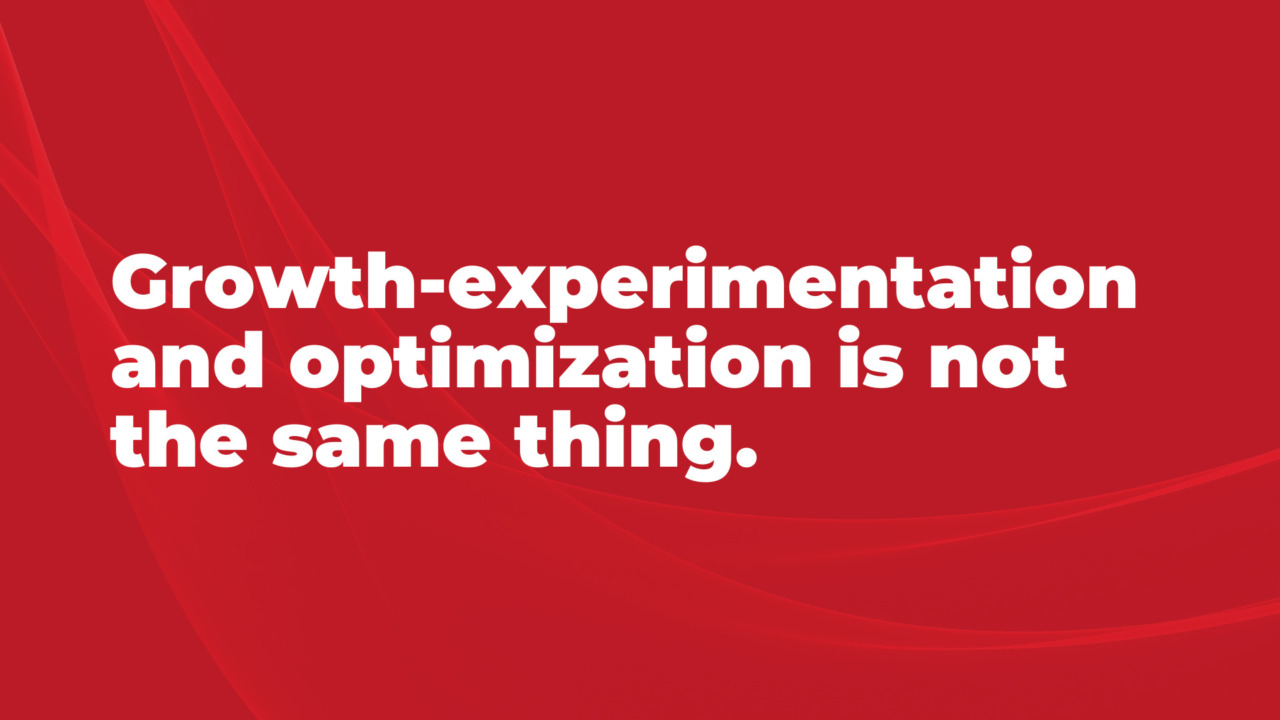 Growth-experimentation and optimization is not the same thing.